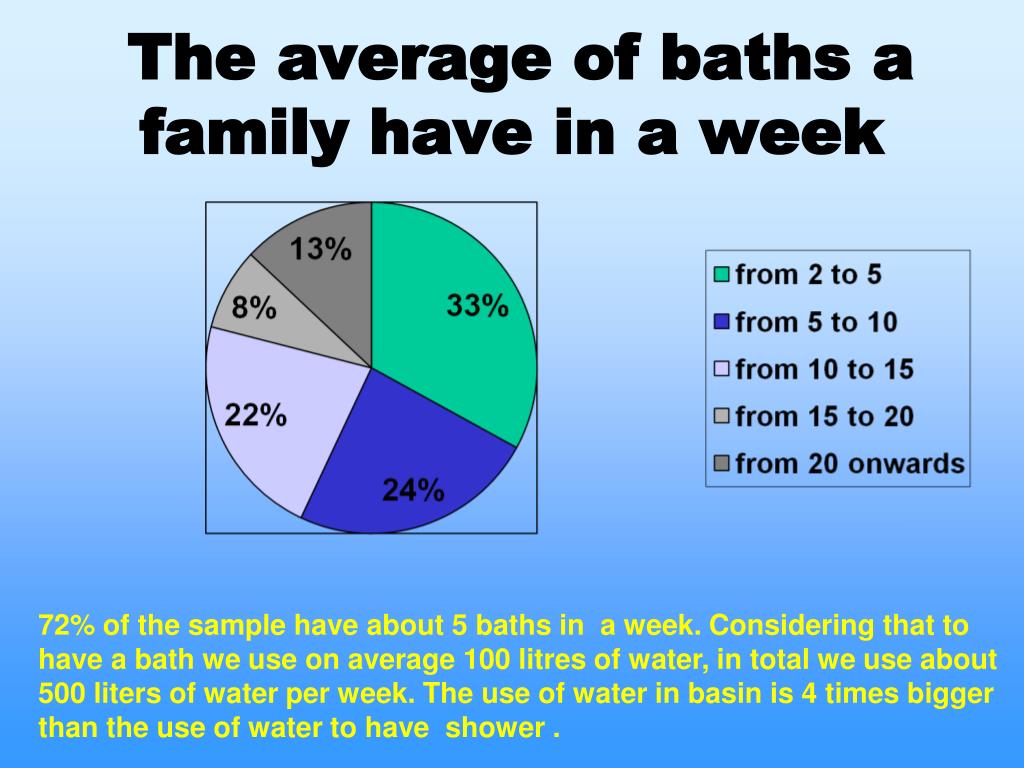 The average of baths a family have in a week

13%
33%
8%
22%
24%

from 2 to 5
from 5 to 10
from 10 to 15
from 15 to 20
from 20 onwards

72% of the sample have about 5 baths in a week. Considering that to have a bath we use on average 100 litres of water, in total we use about 500 liters of water per week. The use of water in basin is 4 times bigger than the use of water to have shower .